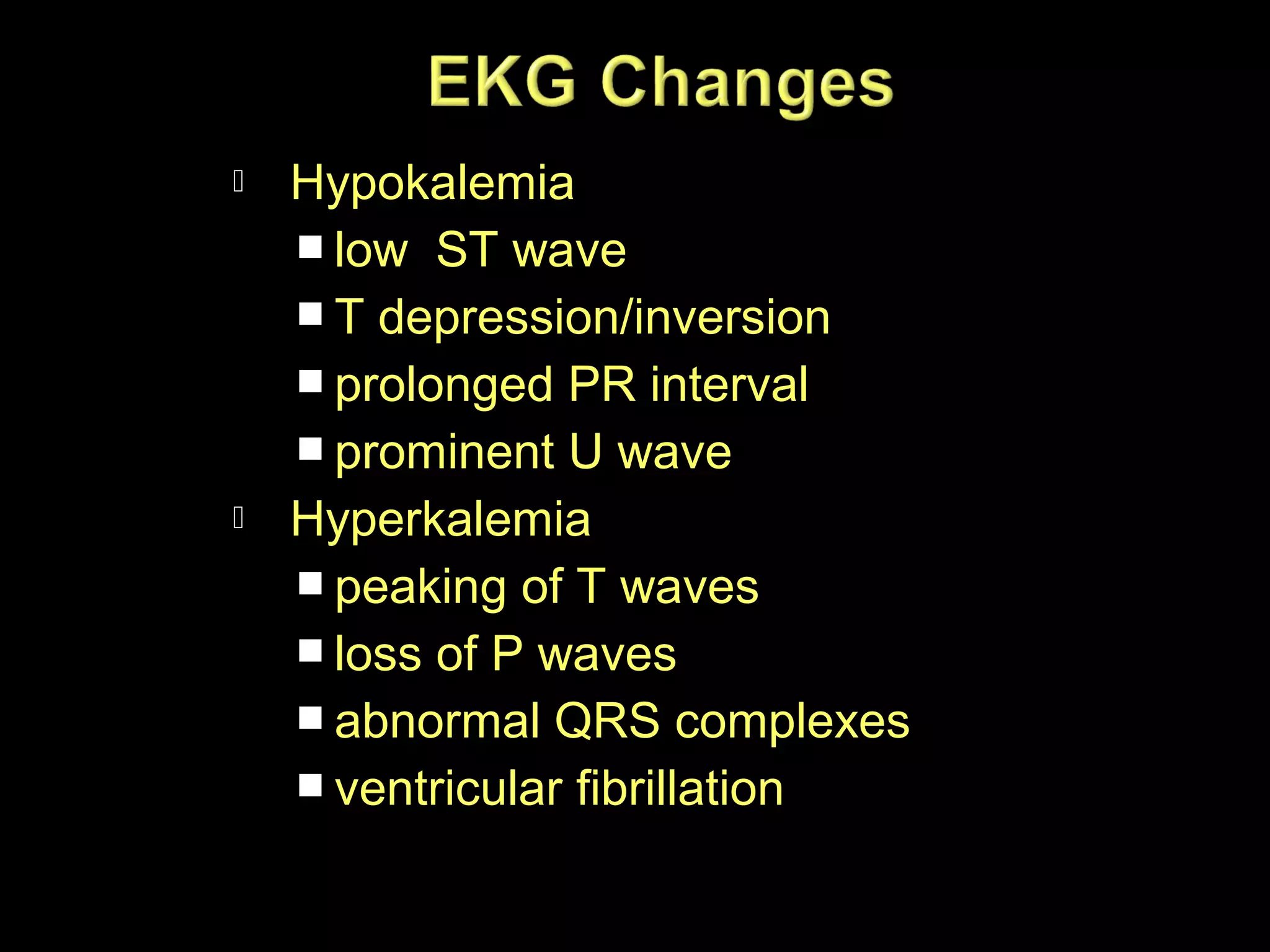 EKG Changes

Hypokalemia
- low ST wave
- T depression/inversion
- prolonged PR interval
- prominent U wave

Hyperkalemia
- peaking of T waves
- loss of P waves
- abnormal QRS complexes
- ventricular fibrillation